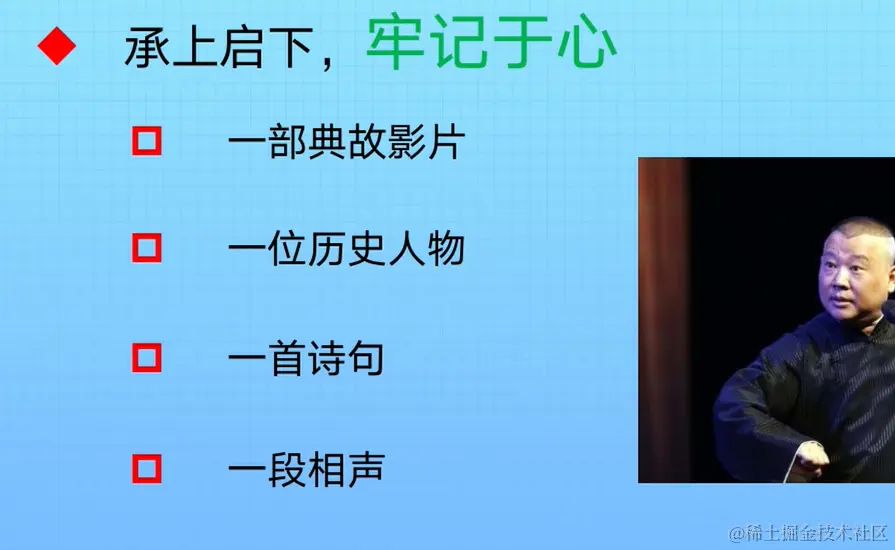 ◆ 承上启下，牢记于心

□ 一部典故影片

□ 一位历史人物

□ 一首诗句

□ 一段相声

@稀土掘金技术社区